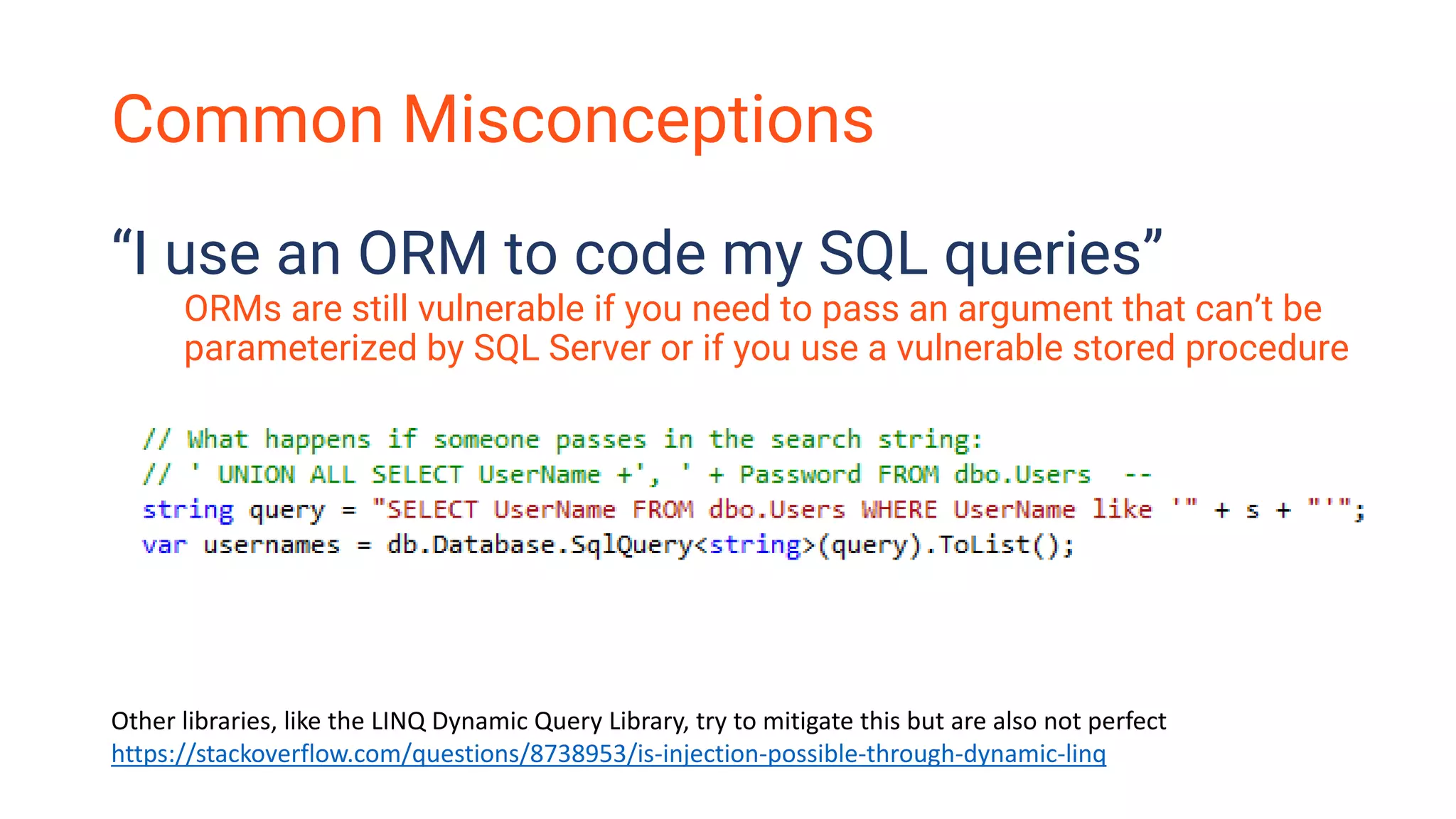 Common Misconceptions

“I use an ORM to code my SQL queries”

ORMs are still vulnerable if you need to pass an argument that can’t be parameterized by SQL Server or if you use a vulnerable stored procedure

// What happens if someone passes in the search string:
// ' UNION ALL SELECT UserName +', ' + Password FROM dbo.Users --
string query = "SELECT UserName FROM dbo.Users WHERE UserName like '" + s + "'";
var usernames = db.Database.SqlQuery<string>(query).ToList();

Other libraries, like the LINQ Dynamic Query Library, try to mitigate this but are also not perfect
https://stackoverflow.com/questions/8738953/is-injection-possible-through-dynamic-linq